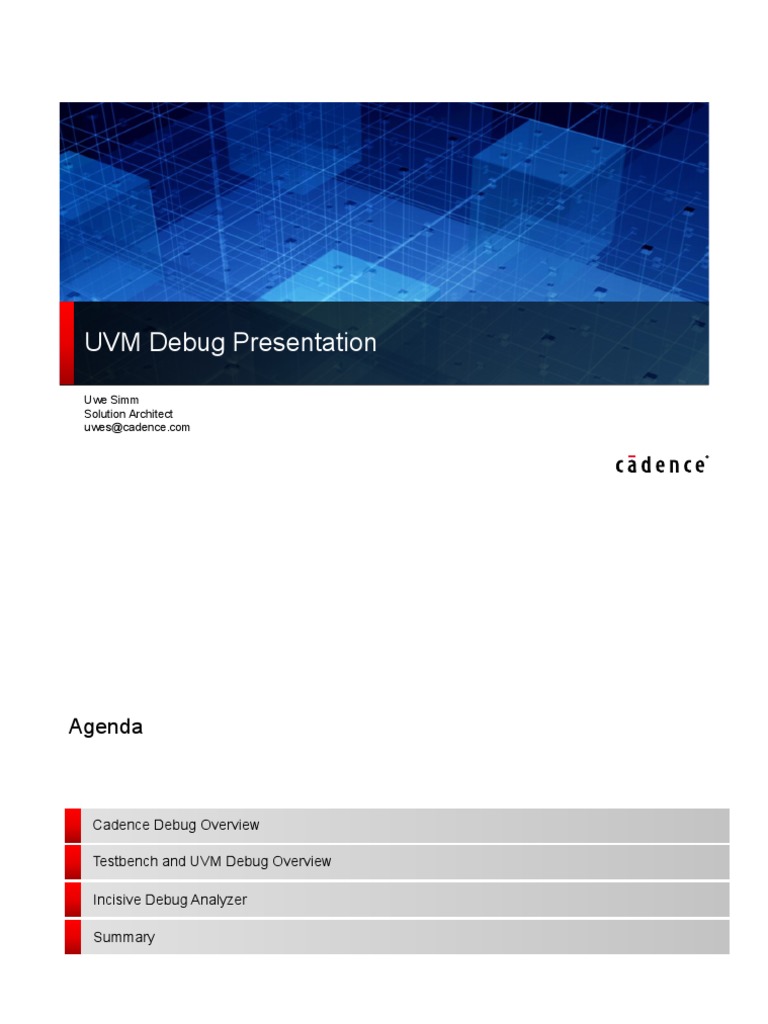 UVM Debug Presentation

Uwe Simm
Solution Architect
uwes@cadence.com

cādence

Agenda

Cadence Debug Overview

Testbench and UVM Debug Overview

Incisive Debug Analyzer

Summary